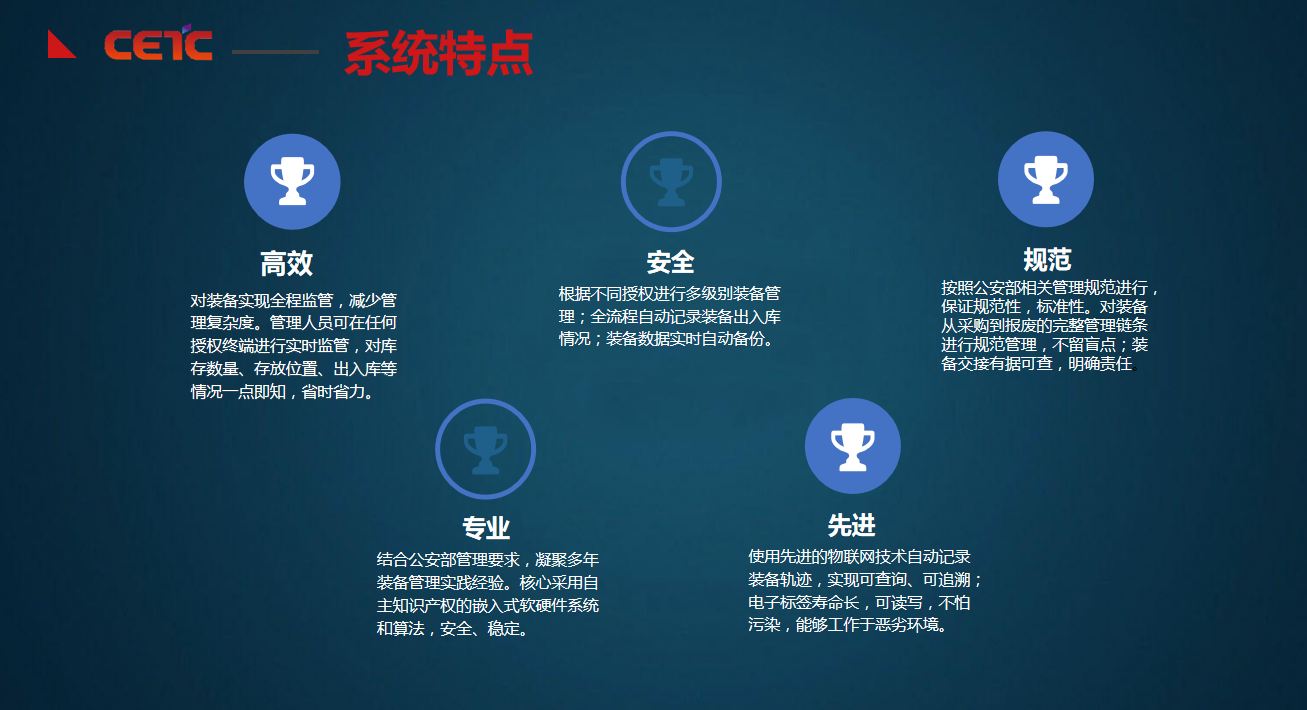 CETC 系统特点

高效
对装备实现全程监管，减少管理复杂度。管理人员可在任何授权终端进行实时监管，对库存数量、存放位置、出入库等情况一点即知，省时省力。

安全
根据不同授权进行多级别装备管理；全流程自动记录装备出入库情况；装备数据实时自动备份。

规范
按照公安部相关管理规范进行，保证规范性，标准性。对装备从采购到报废的完整管理链条进行规范管理，不留盲点；装备交接有据可查，明确责任。

专业
结合公安部管理要求，凝聚多年装备管理实践经验。核心采用自主知识产权的嵌入式软硬件系统和算法，安全、稳定。

先进
使用先进的物联网技术自动记录装备轨迹，实现可查询、可追溯；电子标签寿命长，可读写，不怕污染，能够工作于恶劣环境。